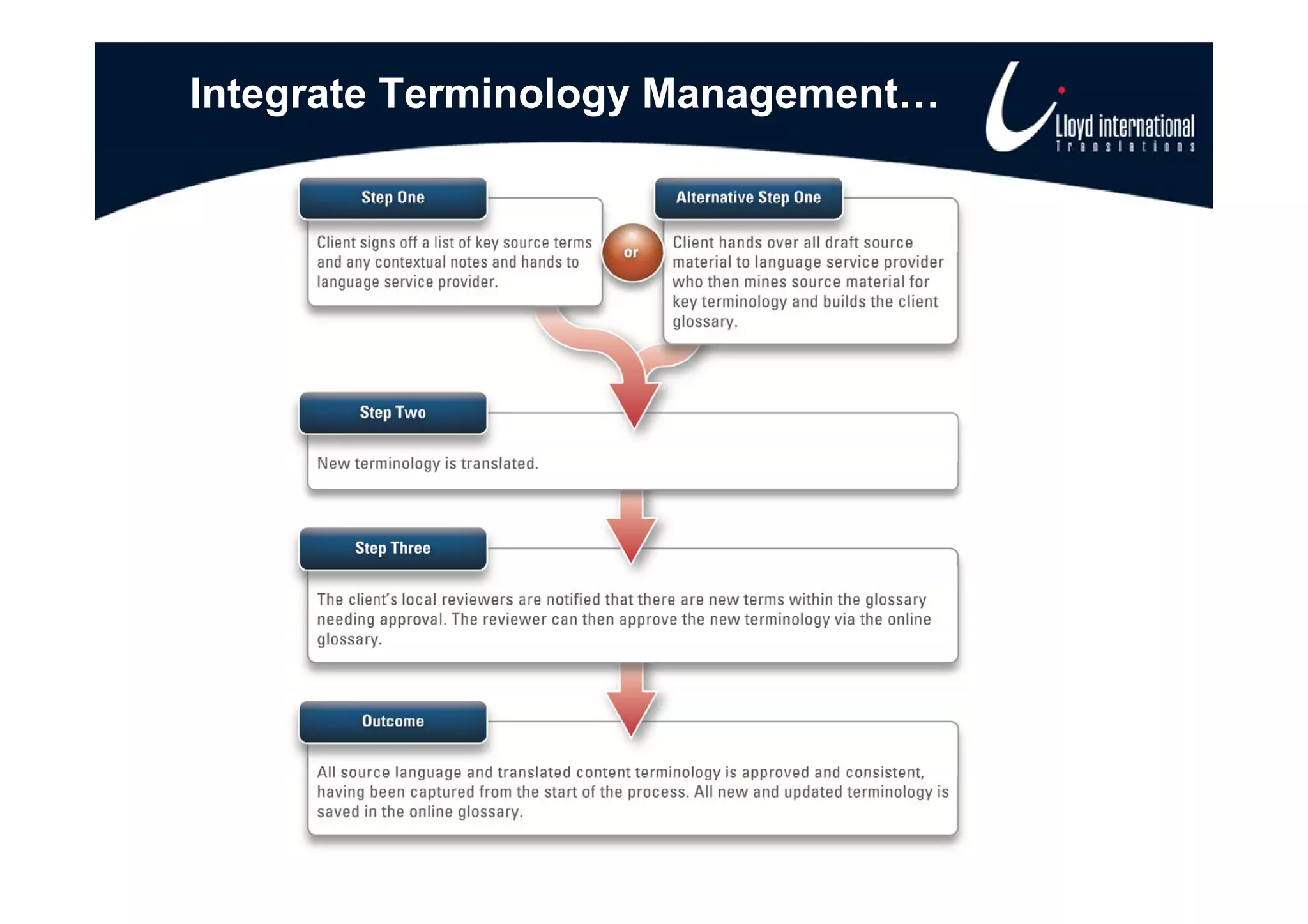 Integrate Terminology Management…

Lloyd international Translations

Step One

Client signs off a list of key source terms and any contextual notes and hands to language service provider.

or

Alternative Step One

Client hands over all draft source material to language service provider who then mines source material for key terminology and builds the client glossary.

Step Two

New terminology is translated.

Step Three

The client's local reviewers are notified that there are new terms within the glossary needing approval. The reviewer can then approve the new terminology via the online glossary.

Outcome

All source language and translated content terminology is approved and consistent, having been captured from the start of the process. All new and updated terminology is saved in the online glossary.